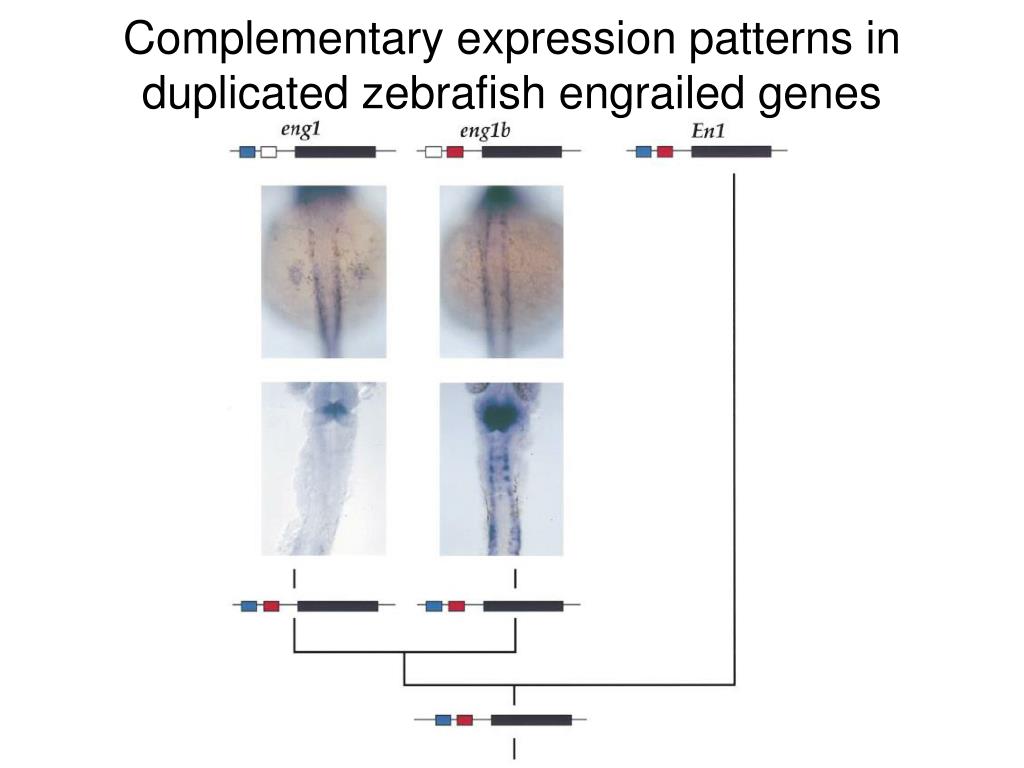 Complementary expression patterns in duplicated zebrafish engrailed genes

eng1

eng1b

En1